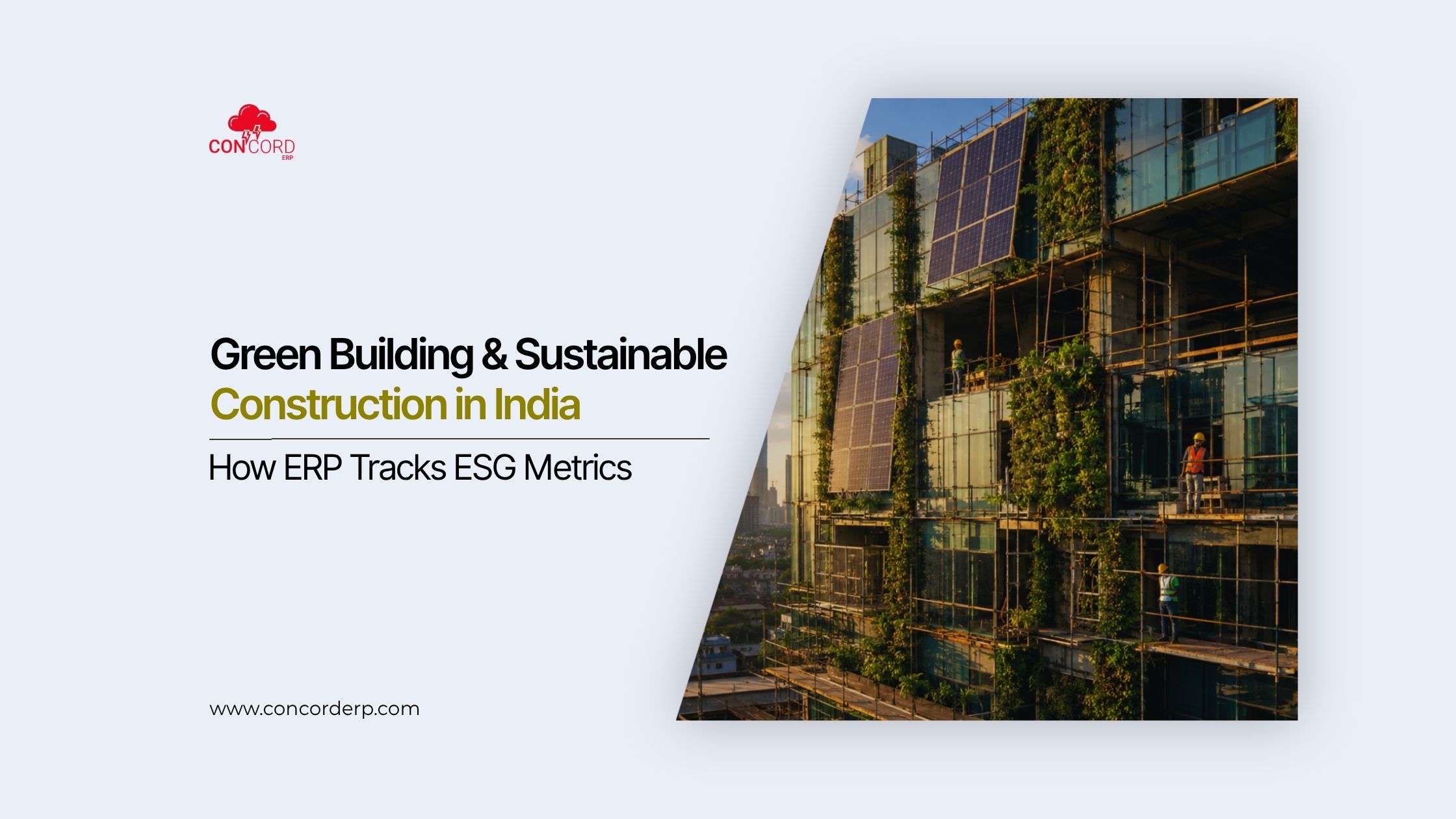 CONCORD
ERP

Green Building & Sustainable Construction in India

How ERP Tracks ESG Metrics

www.concorderp.com